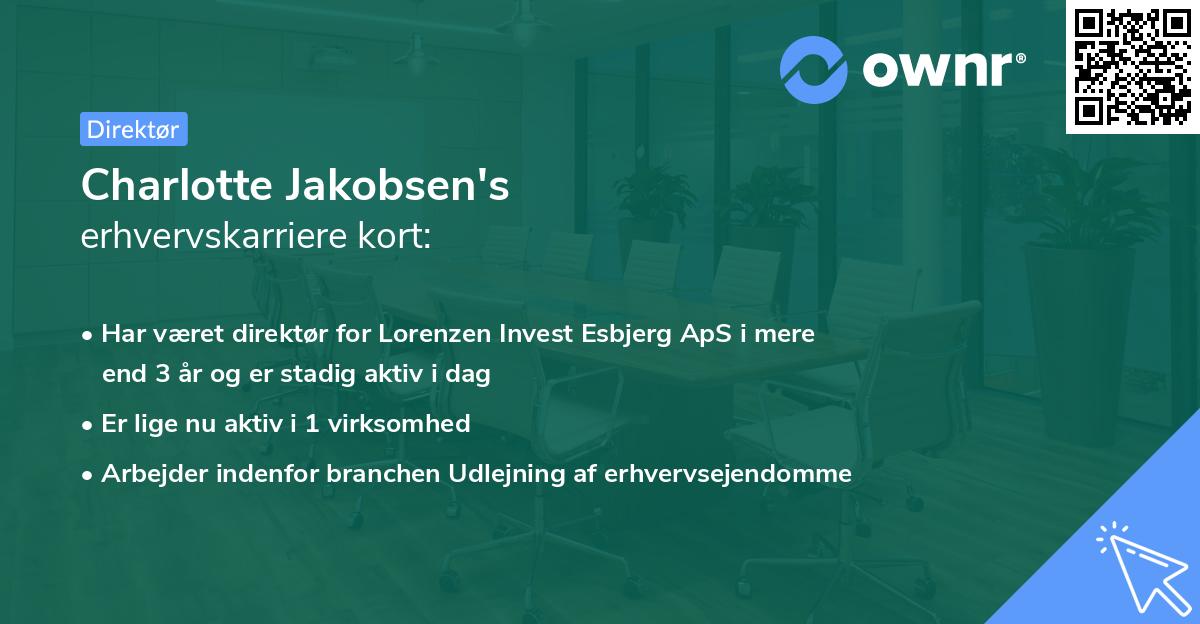 ownr®

Direktør

Charlotte Jakobsen's
erhvervskarriere kort:

• Har været direktør for Lorenzen Invest Esbjerg ApS i mere end 3 år og er stadig aktiv i dag
• Er lige nu aktiv i 1 virksomhed
• Arbejder indenfor branchen Udlejning af erhvervsejendomme